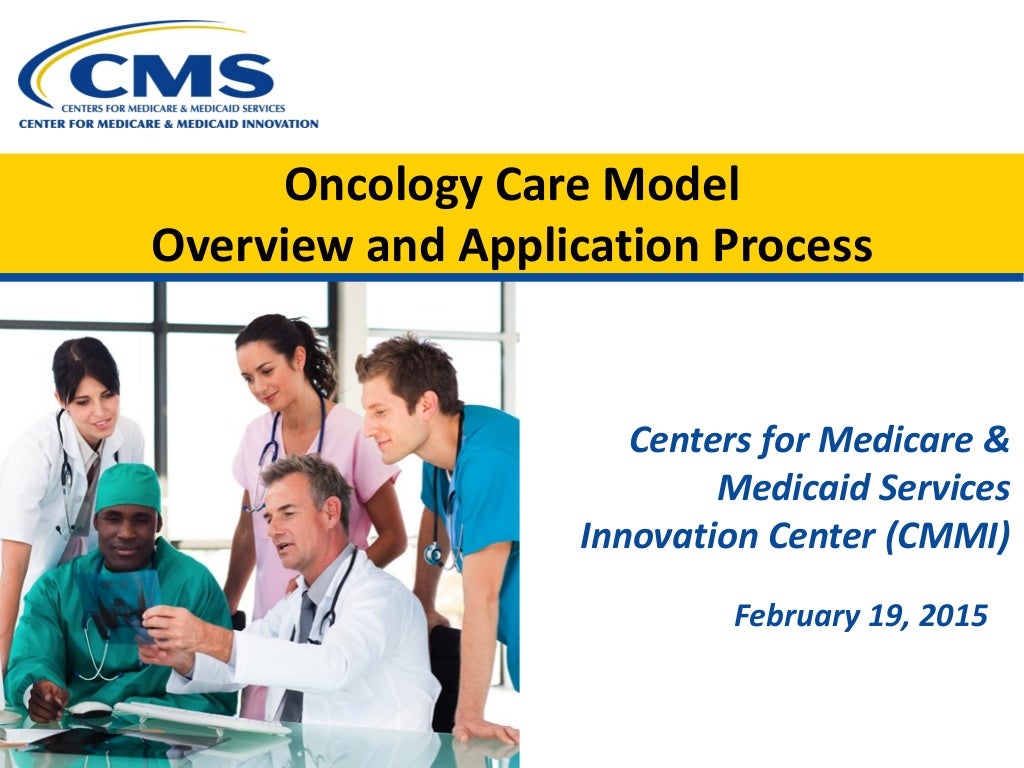 CMS
CENTERS FOR MEDICARE & MEDICAID SERVICES
CENTER FOR MEDICARE & MEDICAID INNOVATION

Oncology Care Model
Overview and Application Process

Centers for Medicare & Medicaid Services Innovation Center (CMMI)

February 19, 2015